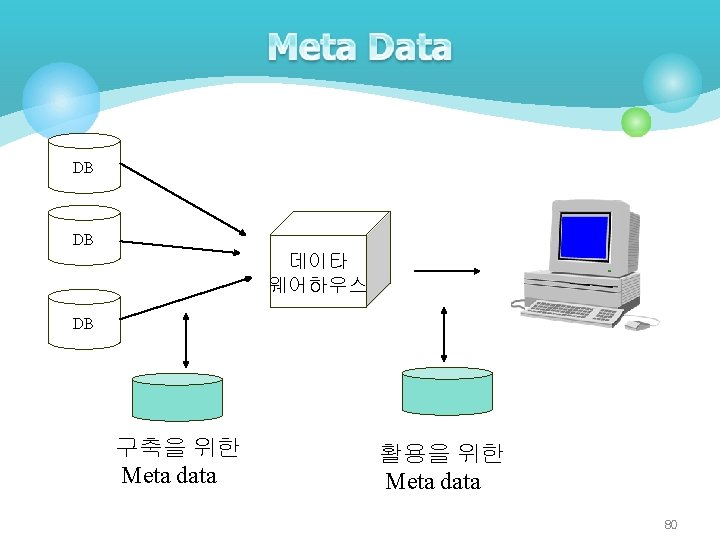 Meta Data

DB

DB

DB

데이타 웨어하우스

구축을 위한 Meta data

활용을 위한 Meta data

80